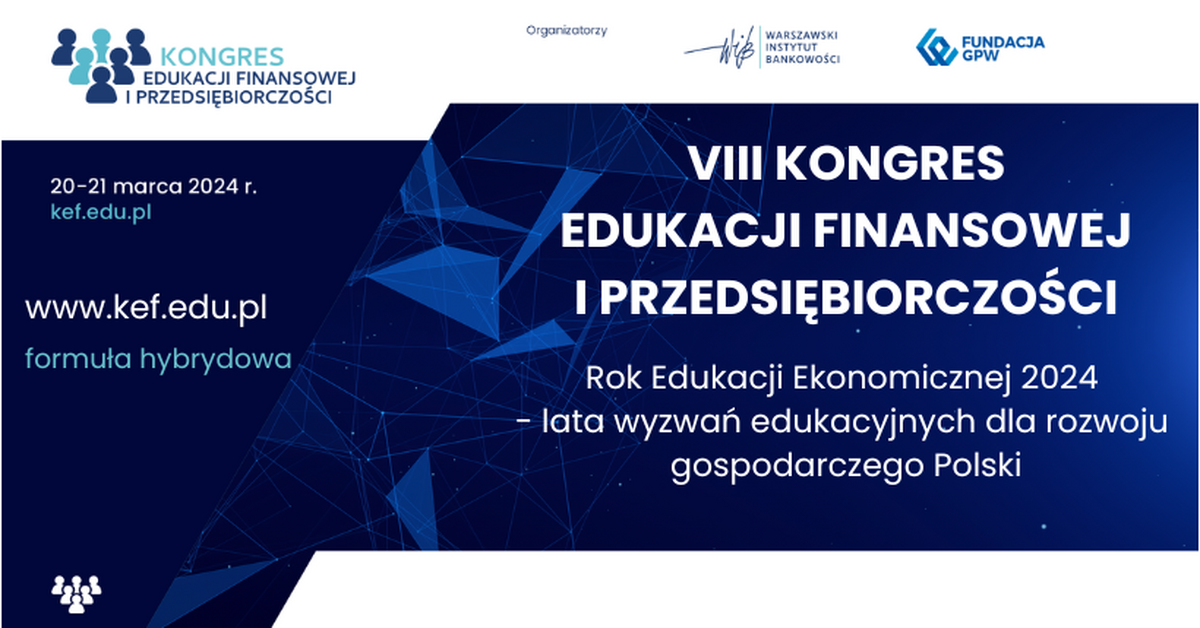 KONGRES
EDUKACJI FINANSOWEJ
I PRZEDSIĘBIORCZOŚCI

Organizatorzy

WIB WARSZAWSKI INSTYTUT BANKOWOŚCI

FUNDACJA GPW

20-21 marca 2024 r.
kef.edu.pl

www.kef.edu.pl

formuła hybrydowa

VIII KONGRES
EDUKACJI FINANSOWEJ
I PRZEDSIĘBIORCZOŚCI

Rok Edukacji Ekonomicznej 2024 - lata wyzwań edukacyjnych dla rozwoju gospodarczego Polski